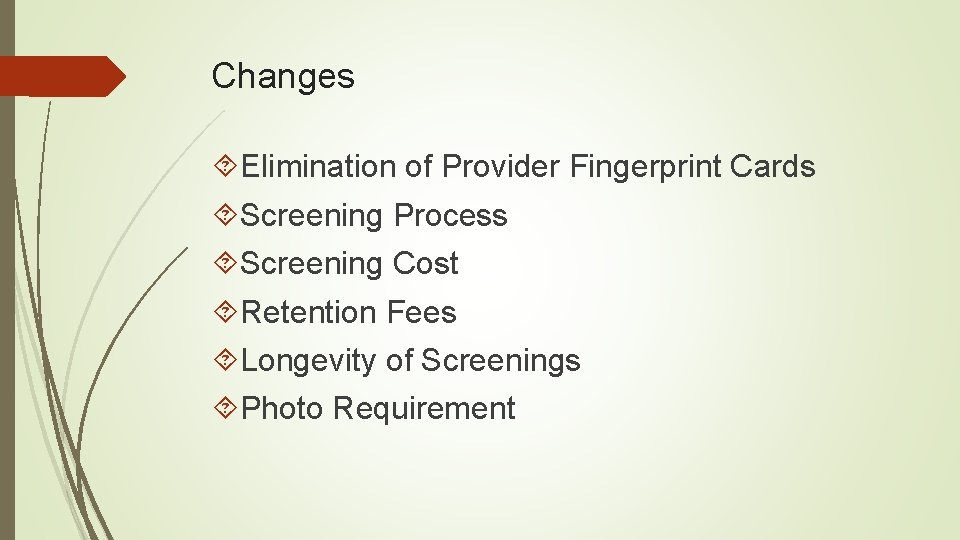 Changes

Elimination of Provider Fingerprint Cards
Screening Process
Screening Cost
Retention Fees
Longevity of Screenings
Photo Requirement